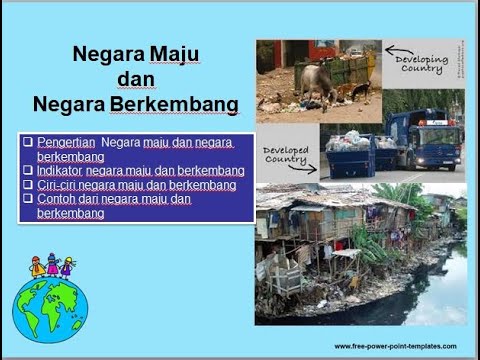 Negara Maju
dan
Negara Berkembang

❑ Pengertian Negara maju dan negara berkembang
❑ Indikator negara maju dan berkembang
❑ Ciri-ciri negara maju dan berkembang
❑ Contoh dari negara maju dan berkembang

Developing Country

Developed Country

www.free-power-point-templates.com